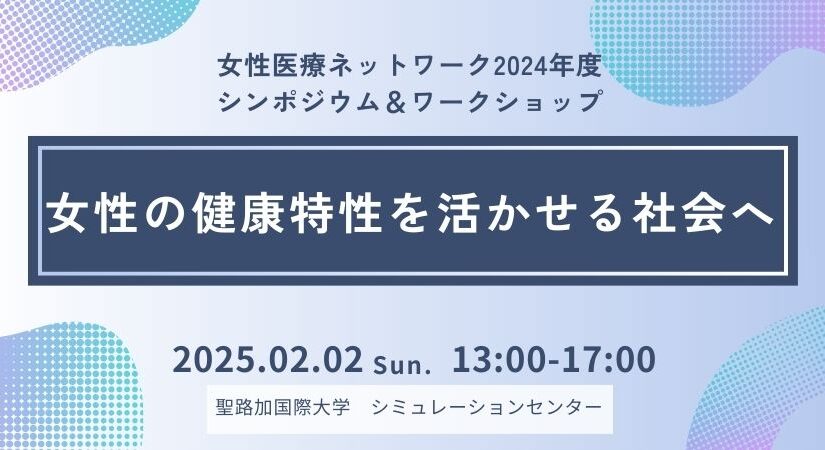 女性医療ネットワーク2024年度
シンポジウム＆ワークショップ

女性の健康特性を活かせる社会へ

2025.02.02 Sun. 13:00-17:00

聖路加国際大学　シミュレーションセンター